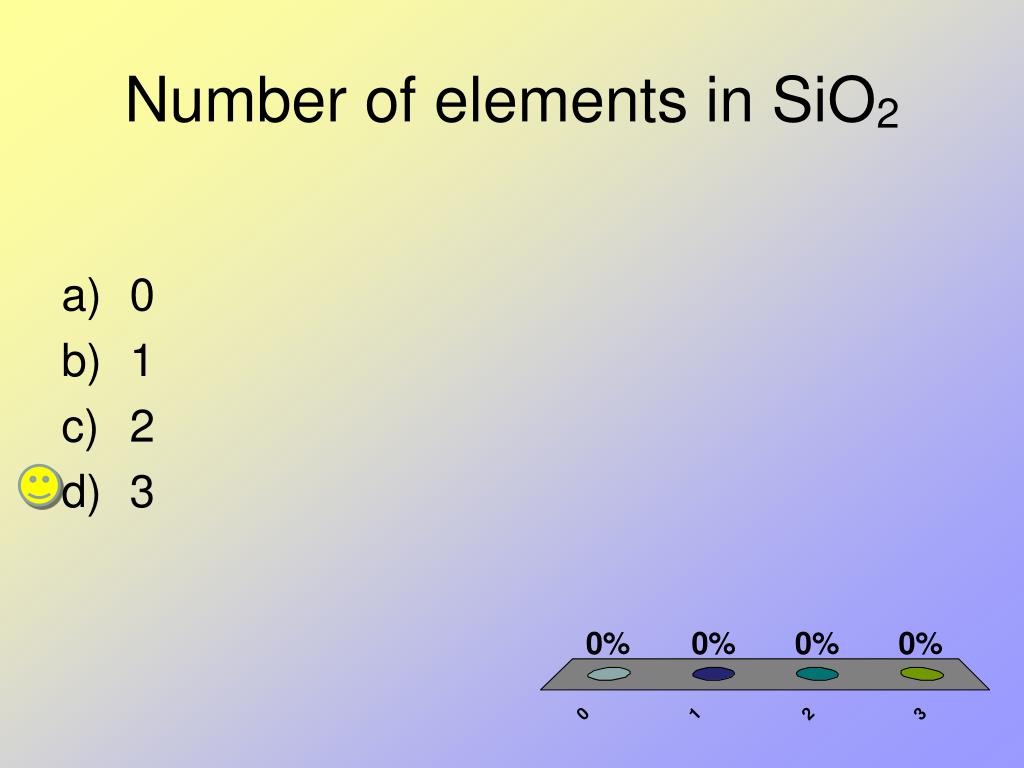 Number of elements in $SiO_2$

a) 0
b) 1
c) 2
d) 3

0% 0% 0% 0%

0 1 2 3